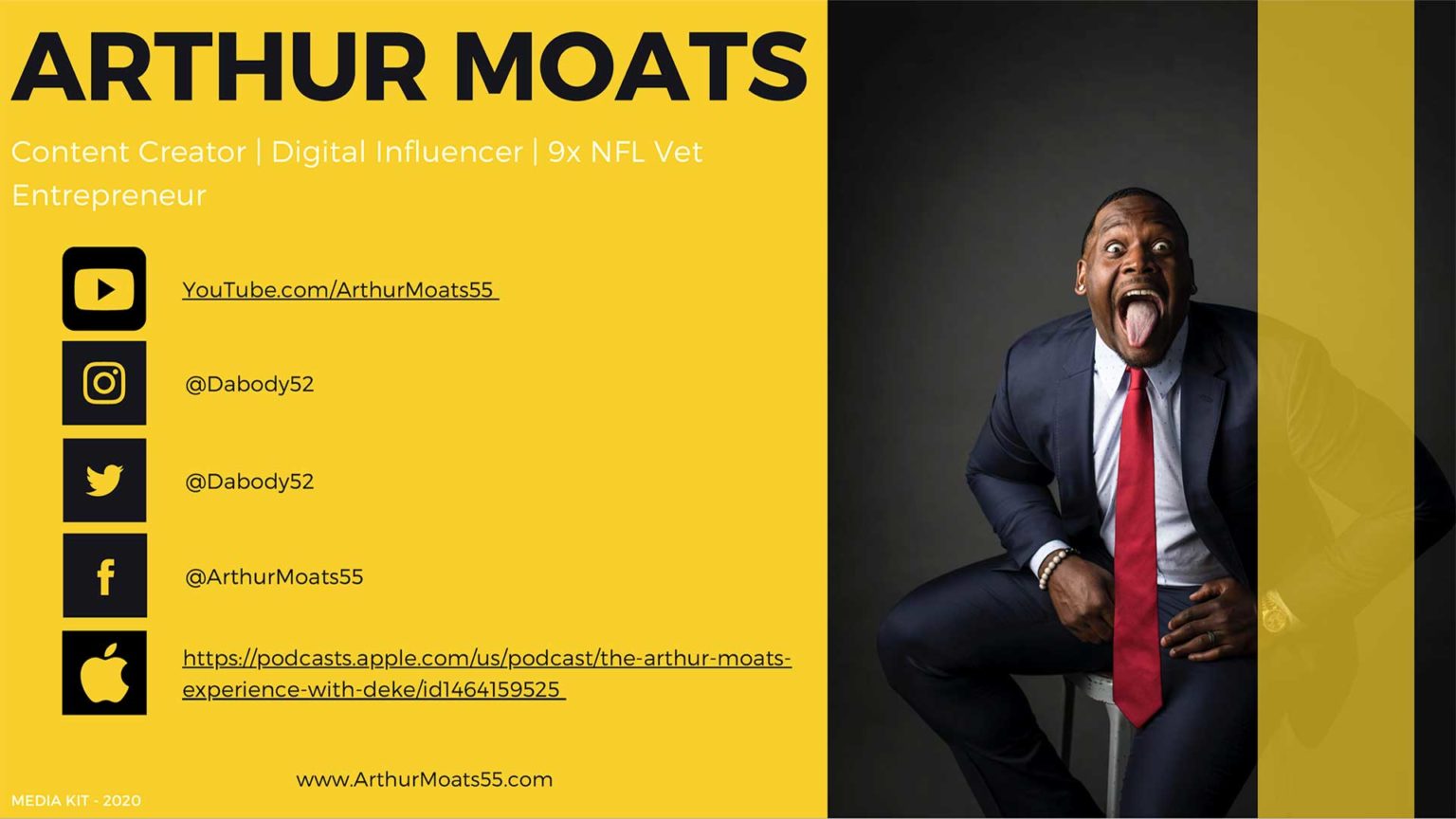 ARTHUR MOATS

Content Creator | Digital Influencer | 9x NFL Vet
Entrepreneur

YouTube.com/ArthurMoats55

@Dabody52

@Dabody52

@ArthurMoats55

https://podcasts.apple.com/us/podcast/the-arthur-moats-experience-with-deke/id1464159525

www.ArthurMoats55.com

MEDIA KIT - 2020